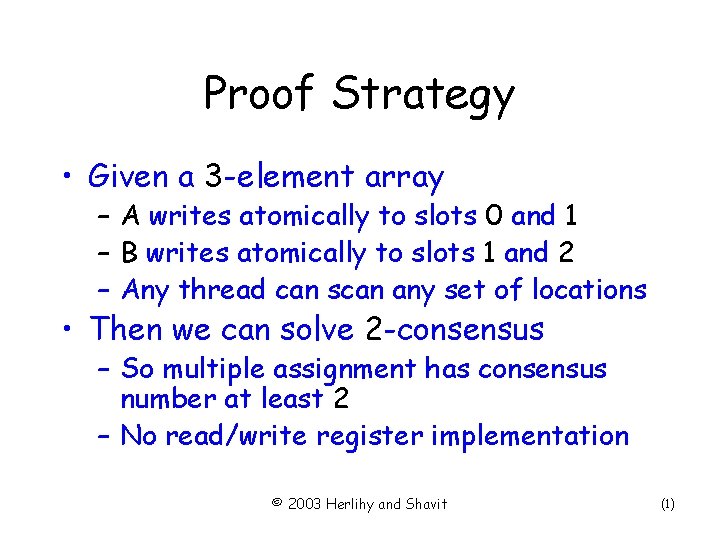 Proof Strategy

• Given a 3-element array
– A writes atomically to slots 0 and 1
– B writes atomically to slots 1 and 2
– Any thread can scan any set of locations
• Then we can solve 2-consensus
– So multiple assignment has consensus number at least 2
– No read/write register implementation

© 2003 Herlihy and Shavit

(1)